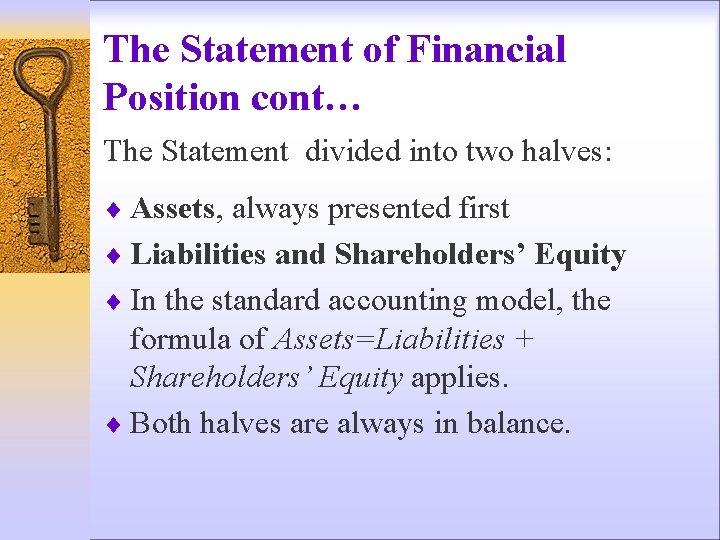 The Statement of Financial Position cont…

The Statement  divided into two halves:

♦ Assets, always presented first
♦ Liabilities and Shareholders' Equity
♦ In the standard accounting model, the formula of Assets=Liabilities + Shareholders' Equity applies.
♦ Both halves are always in balance.